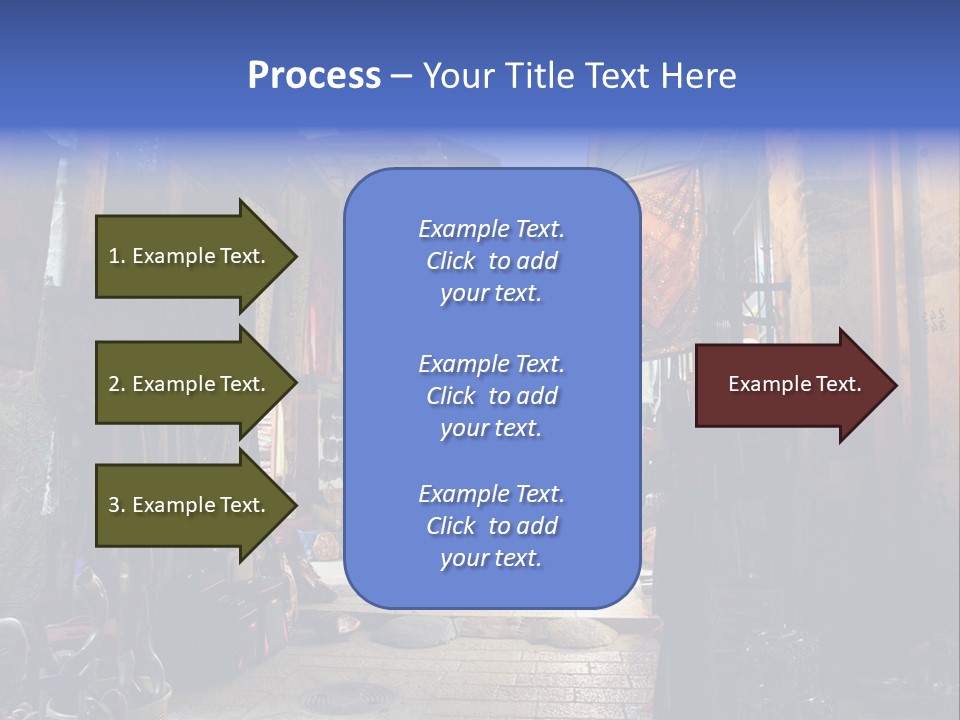 Process – Your Title Text Here

1. Example Text.

2. Example Text.

3. Example Text.

Example Text. Click to add your text.

Example Text. Click to add your text.

Example Text. Click to add your text.

Example Text.